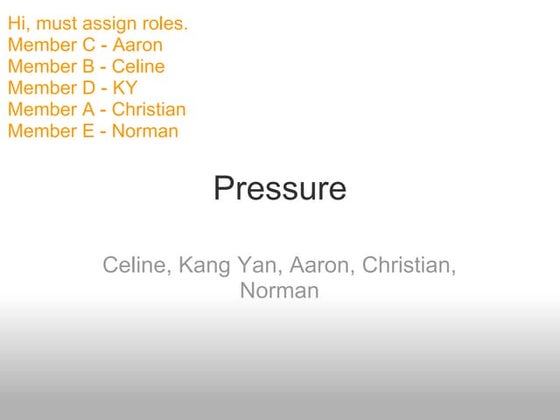 Hi, must assign roles.
Member C - Aaron
Member B - Celine
Member D - KY
Member A - Christian
Member E - Norman

Pressure

Celine, Kang Yan, Aaron, Christian, Norman